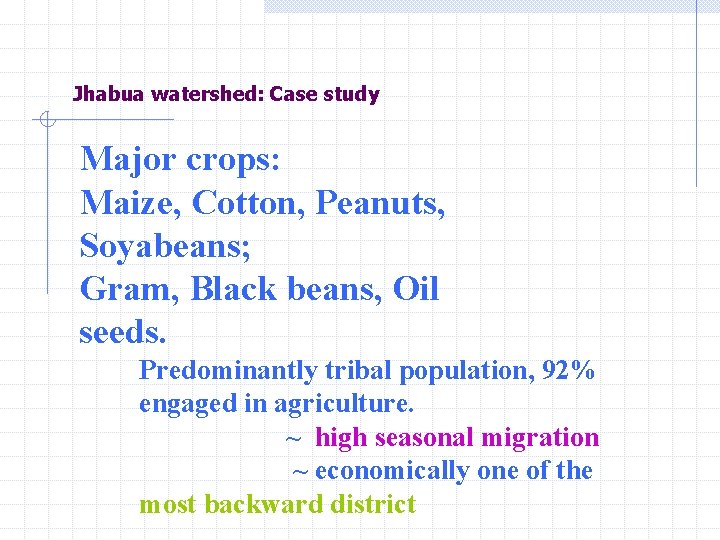 Jhabua watershed: Case study

Major crops:
Maize, Cotton, Peanuts, Soyabeans;
Gram, Black beans, Oil seeds.

Predominantly tribal population, 92% engaged in agriculture.
~ high seasonal migration
~ economically one of the most backward district